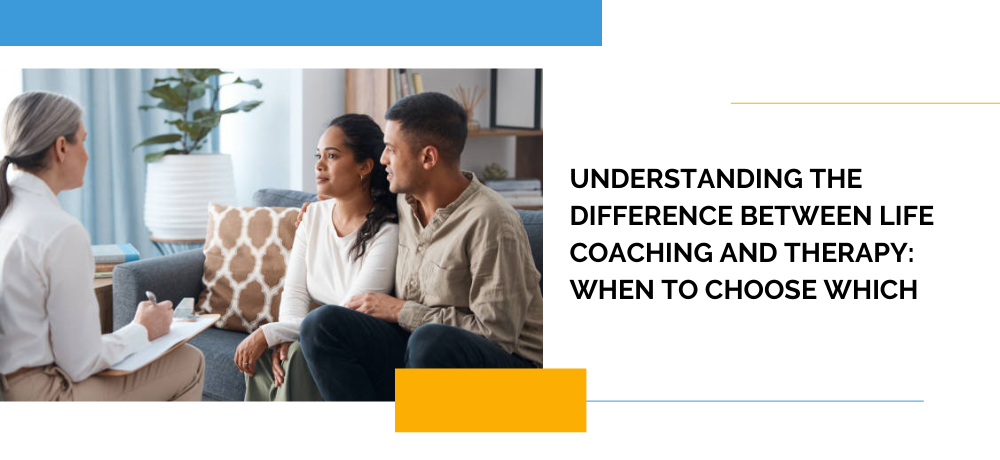 UNDERSTANDING THE DIFFERENCE BETWEEN LIFE COACHING AND THERAPY: WHEN TO CHOOSE WHICH